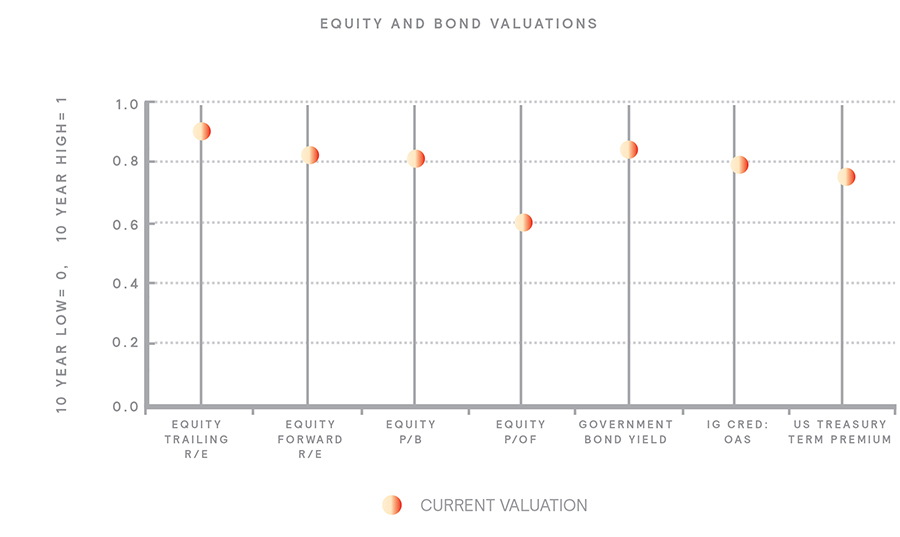 EQUITY AND BOND VALUATIONS

10 YEAR LOW= 0, 10 YEAR HIGH= 1

1.0
0.8
0.6
0.4
0.2
0.0

EQUITY TRAILING R/E
EQUITY FORWARD R/E
EQUITY P/B
EQUITY P/OF
GOVERNMENT BOND YIELD
IG CRED: OAS
US TREASURY TERM PREMIUM

CURRENT VALUATION